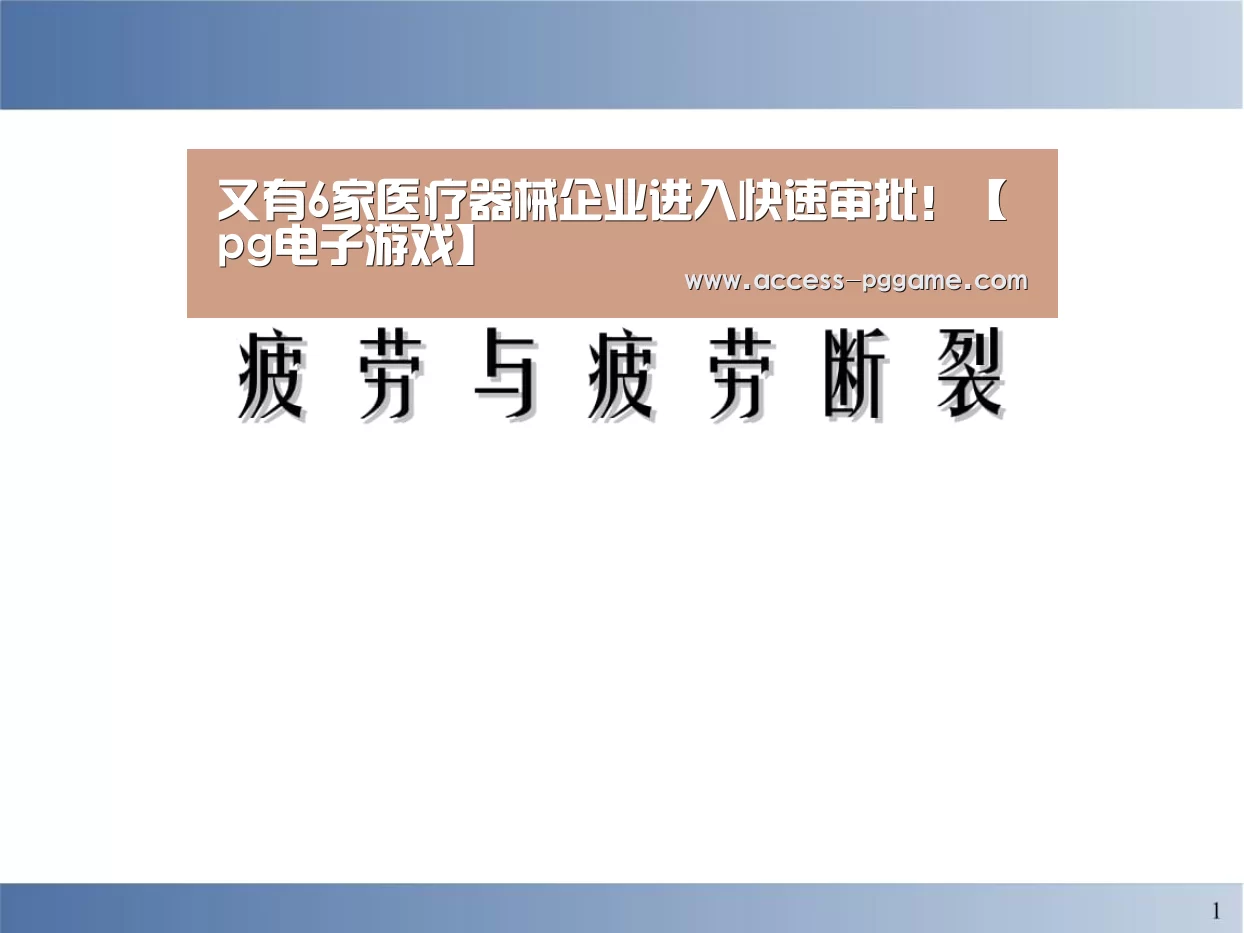 又有6家医疗器械企业进入快速审批！【pg电子游戏】

www.access-pggame.com

疲劳与疲劳断裂

1